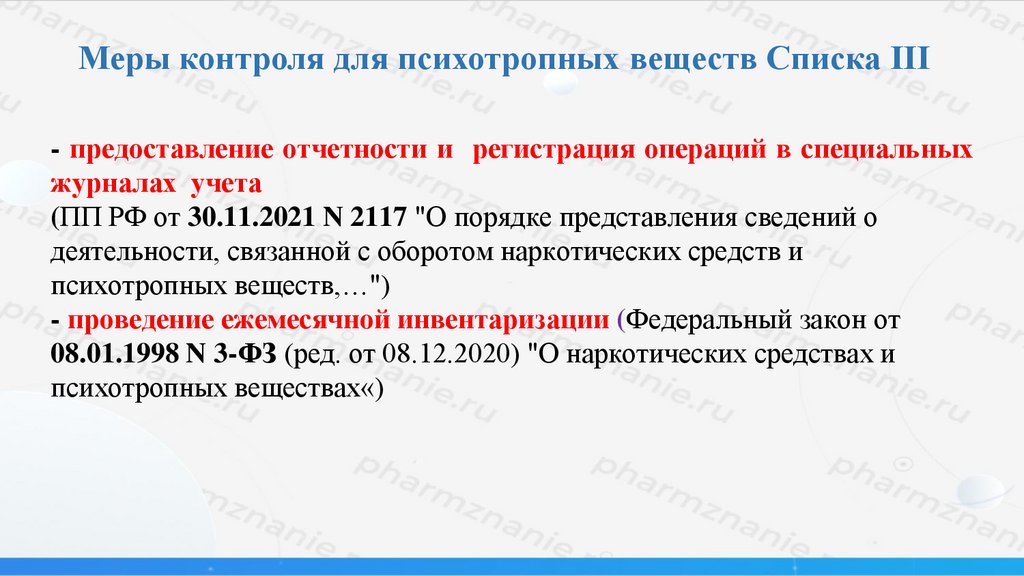 Меры контроля для психотропных веществ Списка III

- предоставление отчетности и регистрация операций в специальных журналах учета
(ПП РФ от 30.11.2021 N 2117 "О порядке представления сведений о деятельности, связанной с оборотом наркотических средств и психотропных веществ,…")
- проведение ежемесячной инвентаризации (Федеральный закон от 08.01.1998 N 3-ФЗ (ред. от 08.12.2020) "О наркотических средствах и психотропных веществах«)

pharmznanie.ru